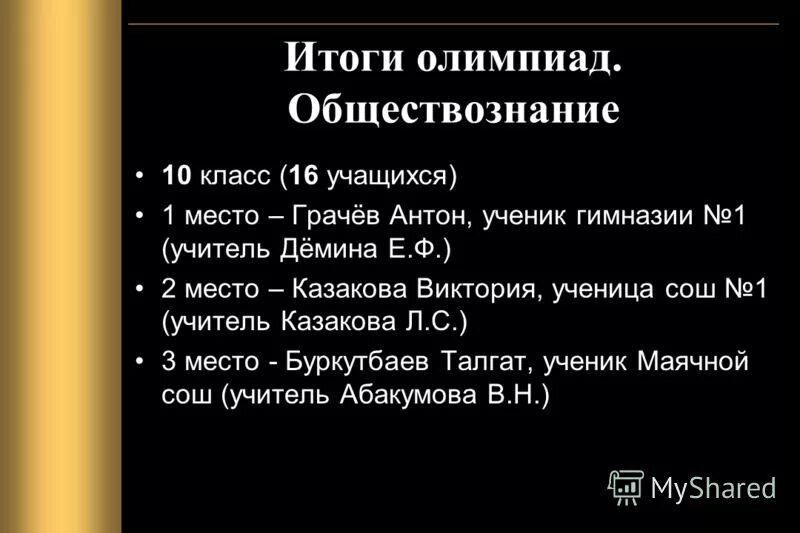 Итоги олимпиад. Обществознание

• 10 класс (16 учащихся)
• 1 место – Грачёв Антон, ученик гимназии №1 (учитель Дёмина Е.Ф.)
• 2 место – Казакова Виктория, ученица сош №1 (учитель Казакова Л.С.)
• 3 место - Буркутбаев Талгат, ученик Маячной сош (учитель Абакумова В.Н.)

MyShared